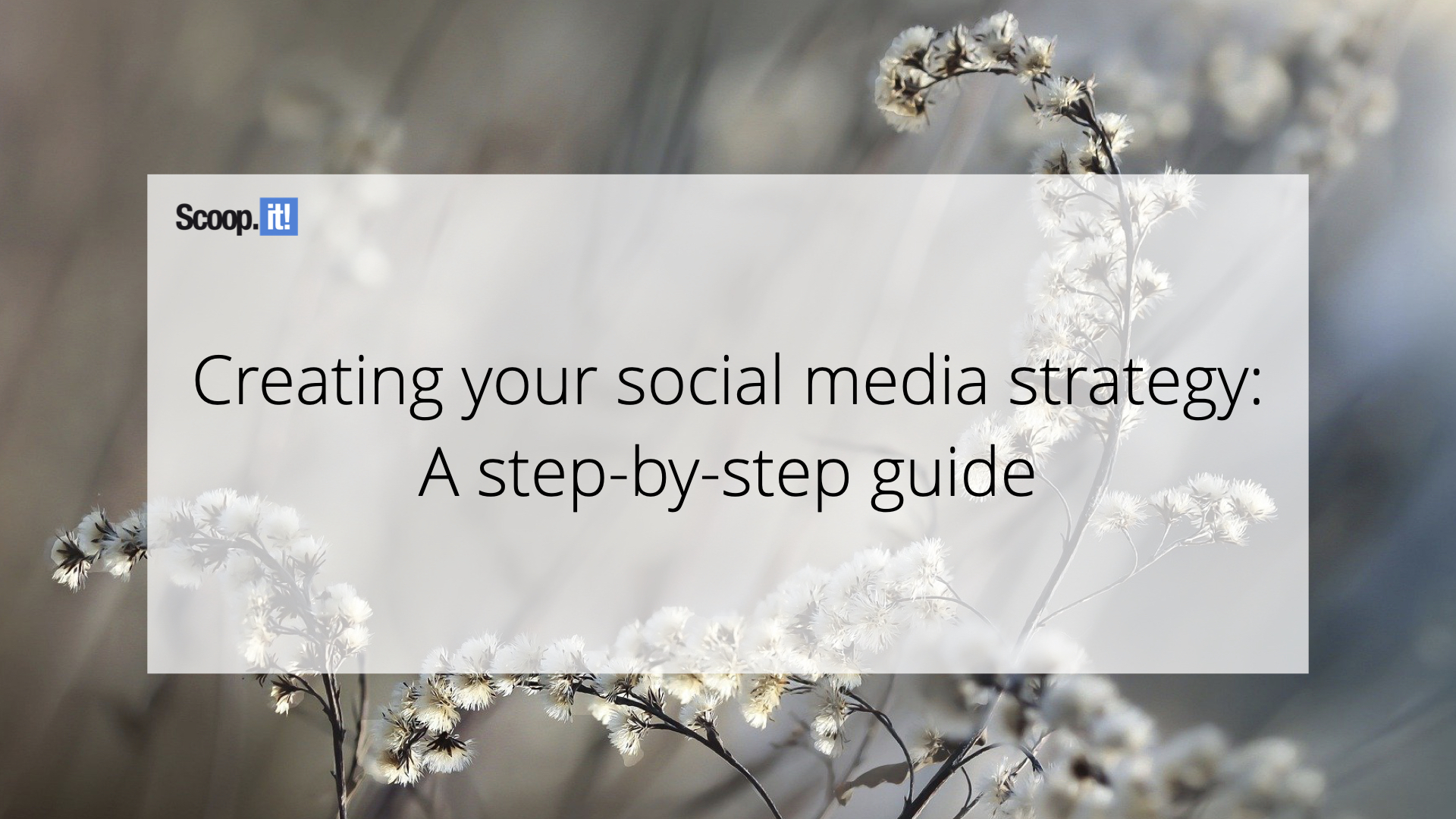 Scoop.it!

Creating your social media strategy: A step-by-step guide